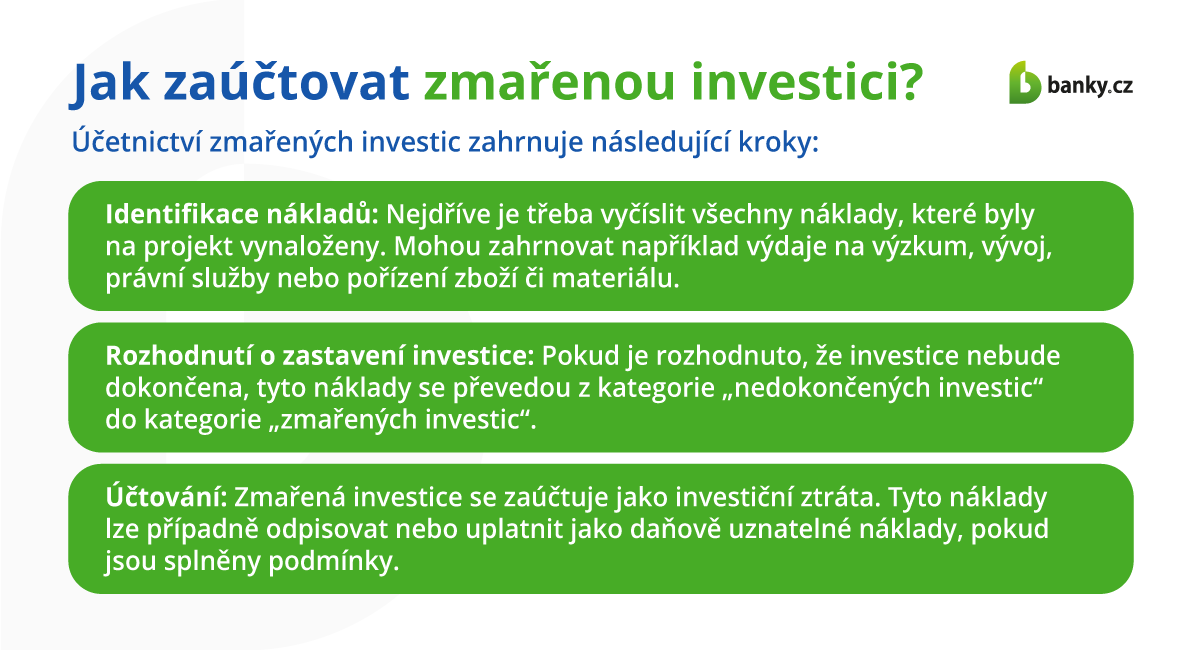 Jak zaúčtovat zmařenou investici?

banky.cz

Účetnictví zmařených investic zahrnuje následující kroky:

Identifikace nákladů: Nejdříve je třeba vyčíslit všechny náklady, které byly na projekt vynaloženy. Mohou zahrnovat například výdaje na výzkum, vývoj, právní služby nebo pořízení zboží či materiálu.

Rozhodnutí o zastavení investice: Pokud je rozhodnuto, že investice nebude dokončena, tyto náklady se převedou z kategorie „nedokončených investic“ do kategorie „zmařených investic“.

Účtování: Zmařená investice se zaúčtuje jako investiční ztráta. Tyto náklady lze případně odpisovat nebo uplatnit jako daňově uznatelné náklady, pokud jsou splněny podmínky.